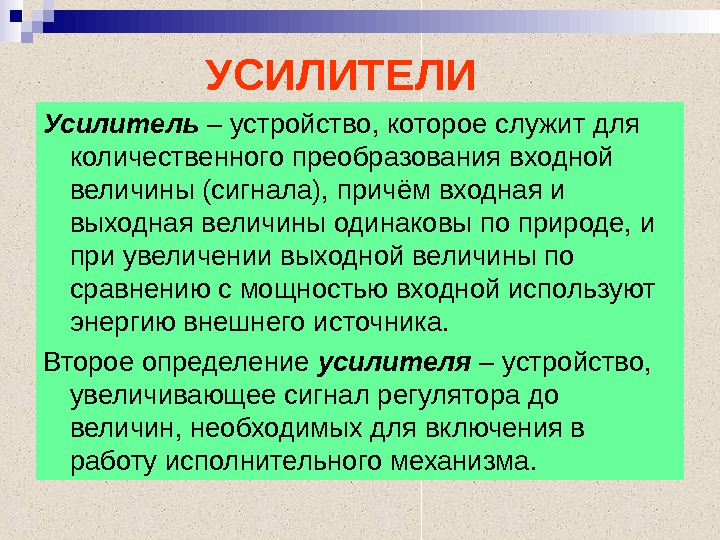 УСИЛИТЕЛИ

Усилитель – устройство, которое служит для количественного преобразования входной величины (сигнала), причём входная и выходная величины одинаковы по природе, и при увеличении выходной величины по сравнению с мощностью входной используют энергию внешнего источника.

Второе определение усилителя – устройство, увеличивающее сигнал регулятора до величин, необходимых для включения в работу исполнительного механизма.